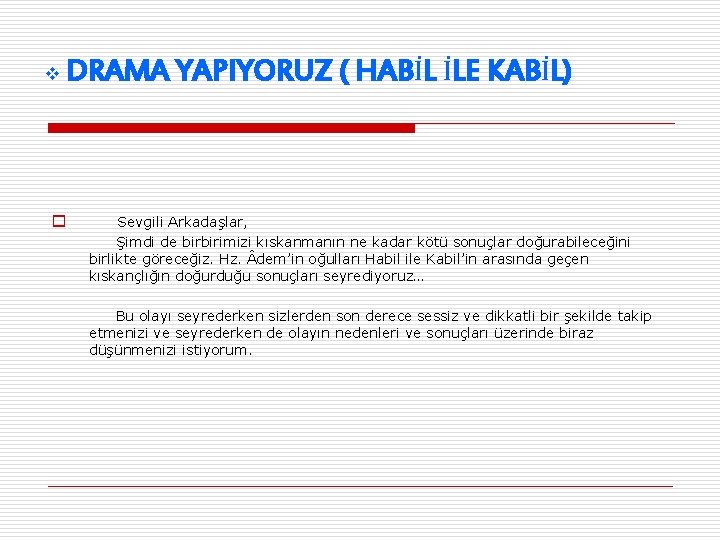 DRAMA YAPIYORUZ ( HABİL İLE KABİL)

Sevgili Arkadaşlar,
Şimdi de birbirimizi kıskanmanın ne kadar kötü sonuçlar doğurabileceğini birlikte göreceğiz. Hz. Âdem'in oğulları Habil ile Kabil'in arasında geçen kıskançlığın doğurduğu sonuçları seyrediyoruz…

Bu olayı seyrederken sizlerden son derece sessiz ve dikkatli bir şekilde takip etmenizi ve seyrederken de olayın nedenleri ve sonuçları üzerinde biraz düşünmenizi istiyorum.